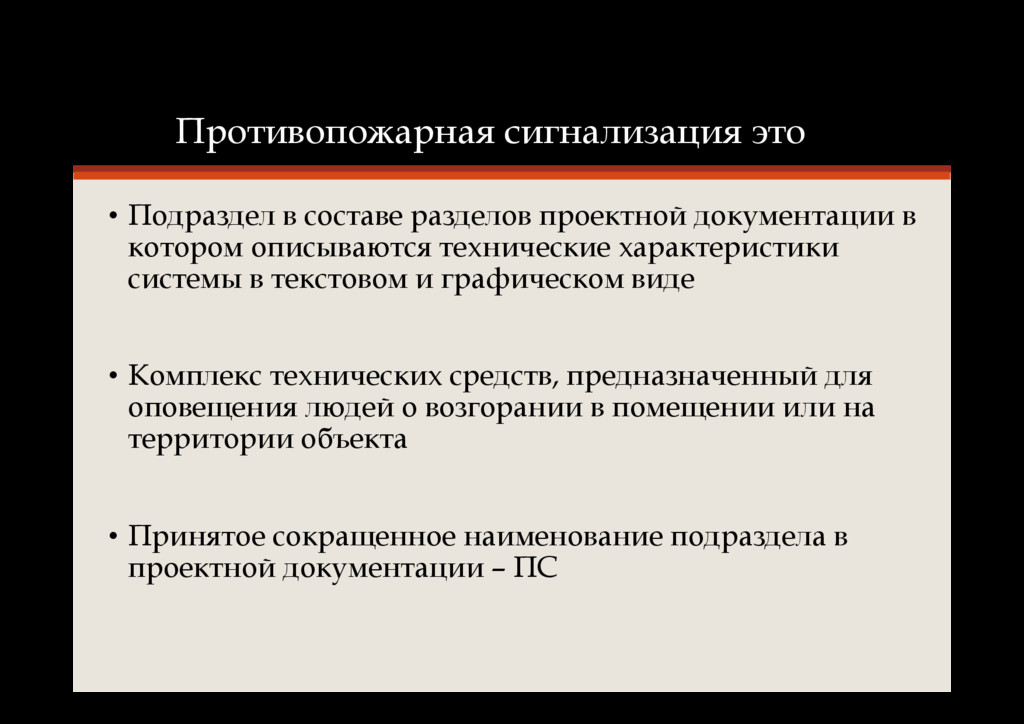 Противопожарная сигнализация это

• Подраздел в составе разделов проектной документации в котором описываются технические характеристики системы в текстовом и графическом виде

• Комплекс технических средств, предназначенный для оповещения людей о возгорании в помещении или на территории объекта

• Принятое сокращенное наименование подраздела в проектной документации – ПС